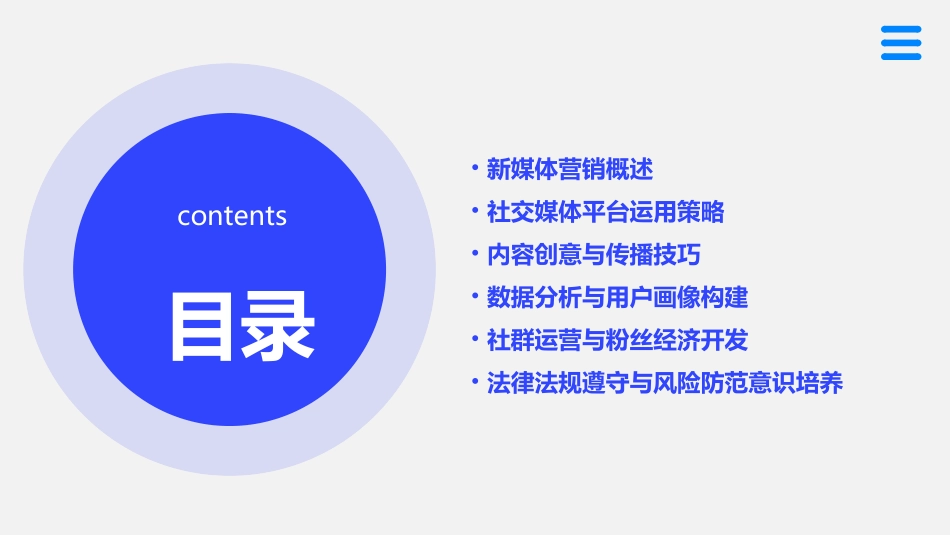 contents

目录

• 新媒体营销概述
• 社交媒体平台运用策略
• 内容创意与传播技巧
• 数据分析与用户画像构建
• 社群运营与粉丝经济开发
• 法律法规遵守与风险防范意识培养